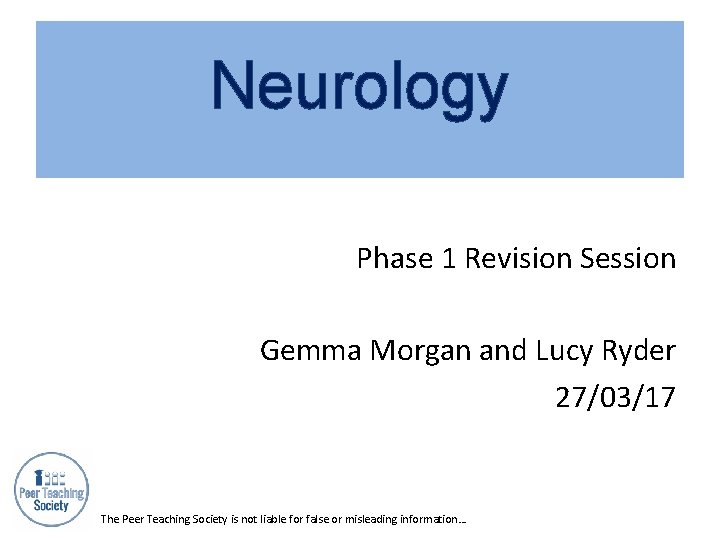 Neurology

Phase 1 Revision Session

Gemma Morgan and Lucy Ryder
27/03/17

Peer Teaching Society

The Peer Teaching Society is not liable for false or misleading information…